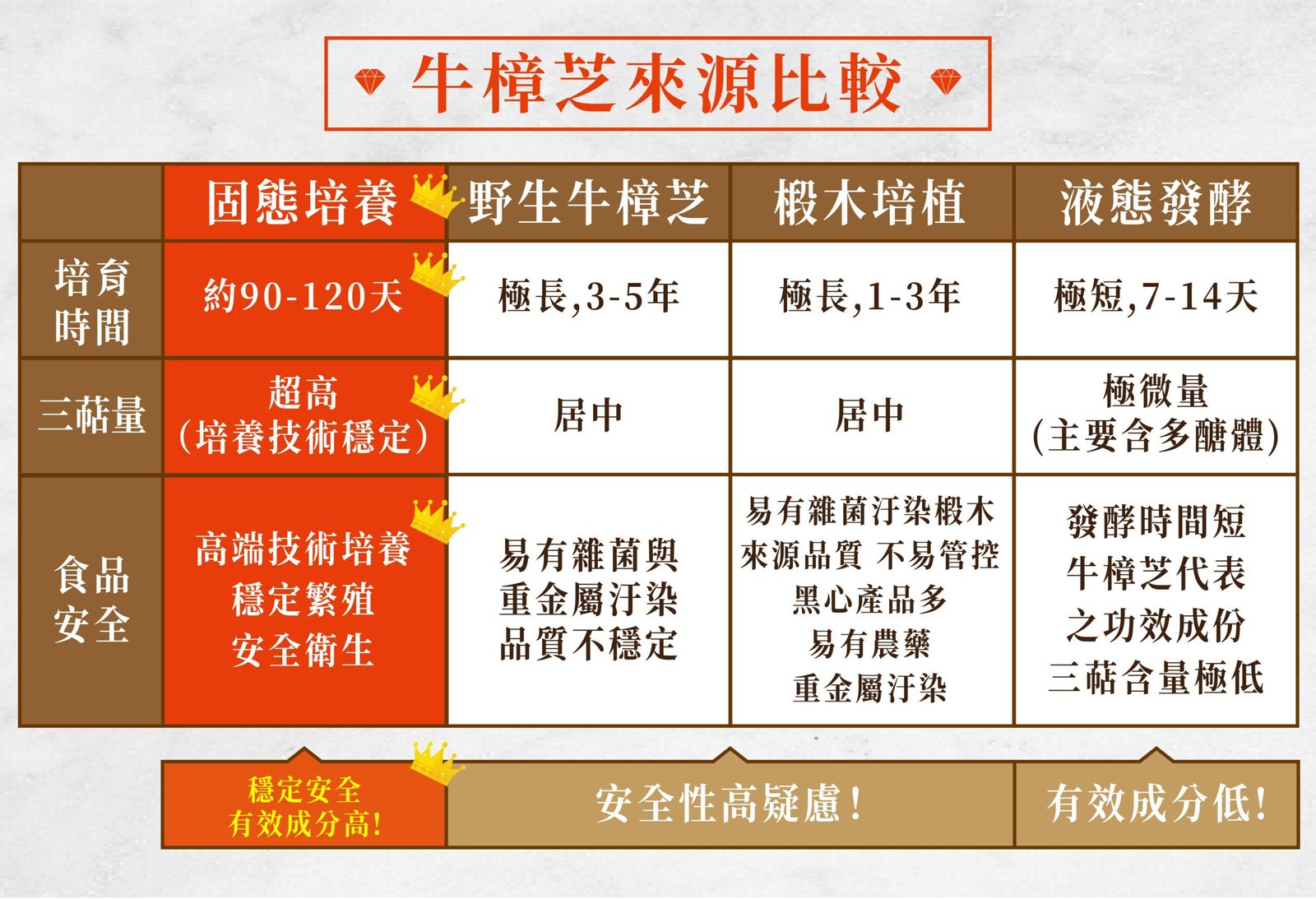 牛樟芝來源比較

| | 固態培養 | 野生牛樟芝 | 椴木培植 | 液態發酵 |
|---|---|---|---|---|
| 培育時間 | 約90-120天 | 極長,3-5年 | 極長,1-3年 | 極短,7-14天 |
| 三萜量 | 超高 (培養技術穩定) | 居中 | 居中 | 極微量 (主要含多醣體) |
| 食品安全 | 高端技術培養 穩定繁殖 安全衛生 | 易有雜菌與 重金屬汙染 品質不穩定 | 易有雜菌汙染椴木 來源品質 不易管控 黑心產品多 易有農藥 重金屬汙染 | 發酵時間短 牛樟芝代表 之功效成份 三萜含量極低 |

穩定安全 有效成分高!

安全性高疑慮!

有效成分低!